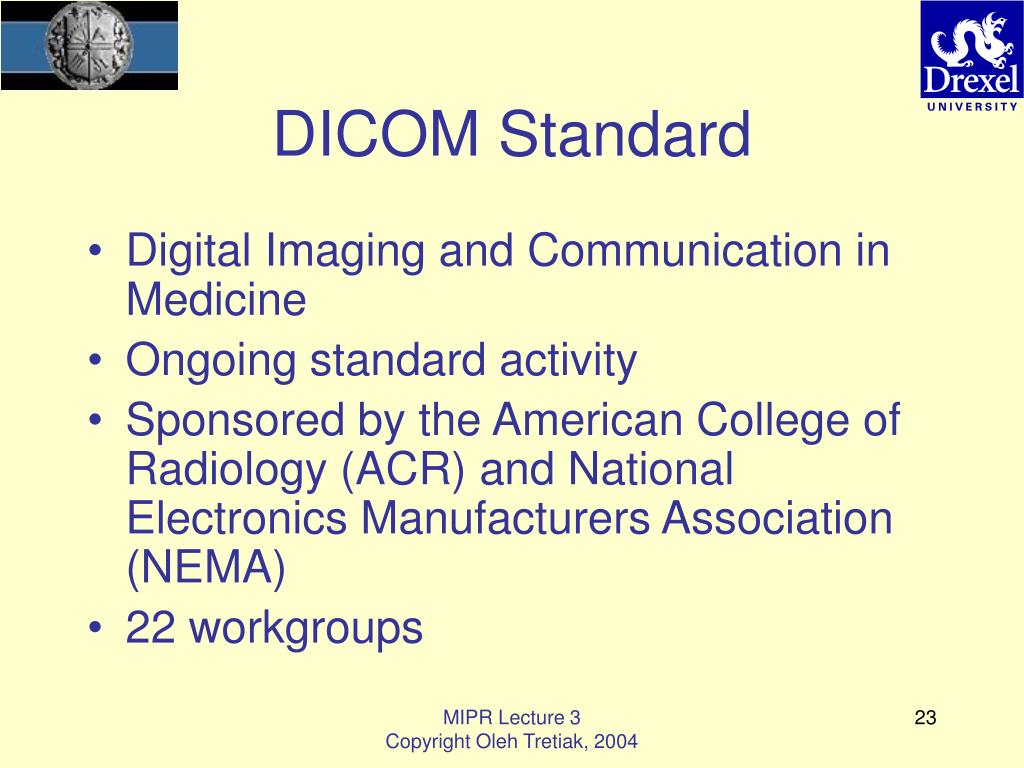 Drexel
UNIVERSITY

DICOM Standard

• Digital Imaging and Communication in Medicine
• Ongoing standard activity
• Sponsored by the American College of Radiology (ACR) and National Electronics Manufacturers Association (NEMA)
• 22 workgroups

MIPR Lecture 3
Copyright Oleh Tretiak, 2004

23